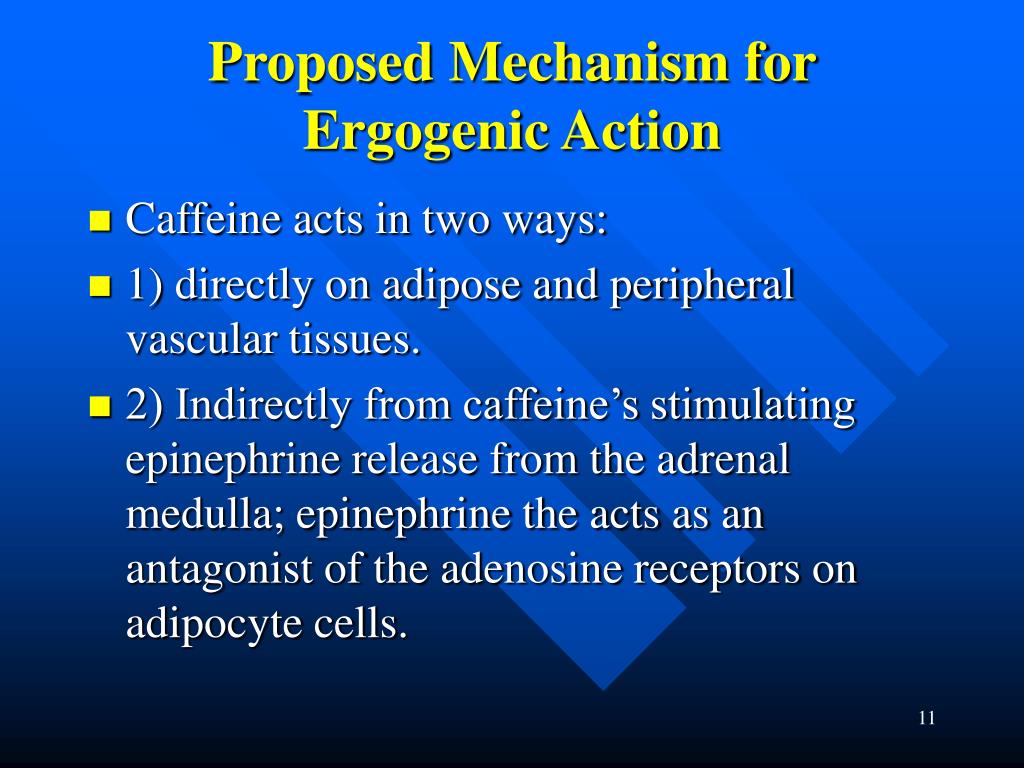 Proposed Mechanism for Ergogenic Action

Caffeine acts in two ways:

1) directly on adipose and peripheral vascular tissues.

2) Indirectly from caffeine’s stimulating epinephrine release from the adrenal medulla; epinephrine the acts as an antagonist of the adenosine receptors on adipocyte cells.

11